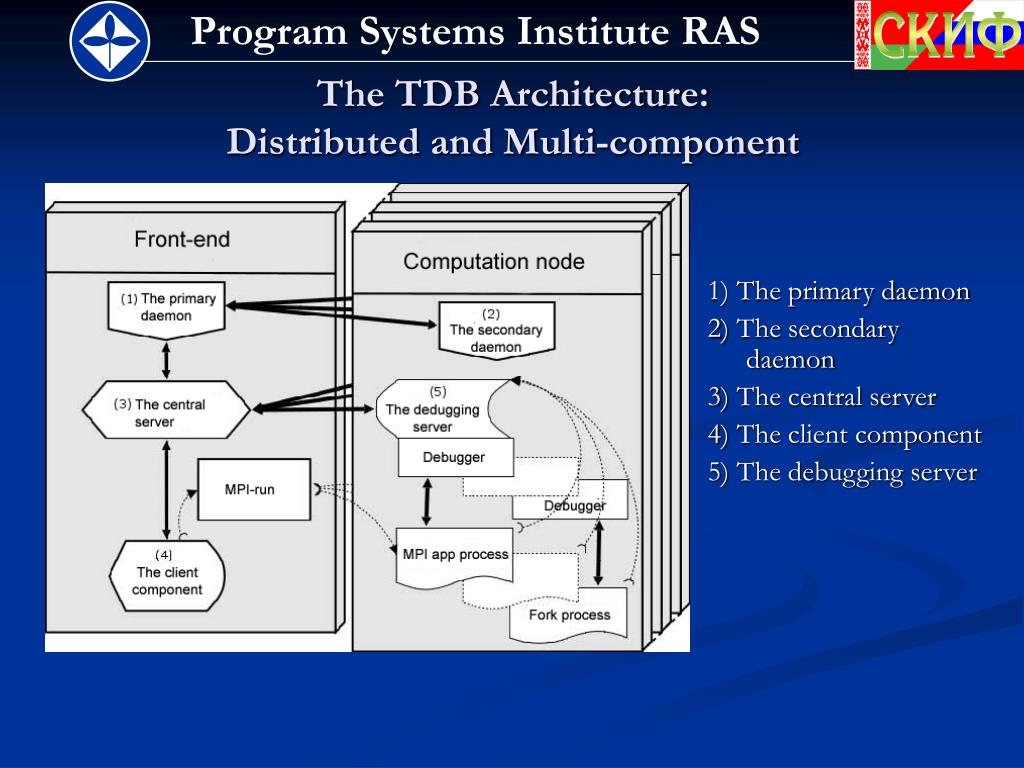 Program Systems Institute RAS

СКИФ

The TDB Architecture:
Distributed and Multi-component

Front-end

(1) The primary daemon

(3) The central server

MPI-run

(4) The client component

Computation node

(2) The secondary daemon

(5) The dedugging server

Debugger

Debugger

MPI app process

Fork process

1) The primary daemon
2) The secondary daemon
3) The central server
4) The client component
5) The debugging server